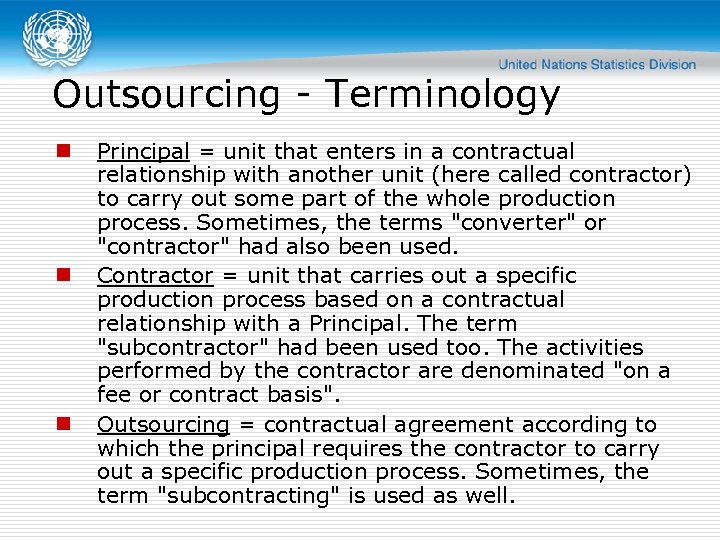 United Nations Statistics Division

Outsourcing - Terminology

Principal = unit that enters in a contractual relationship with another unit (here called contractor) to carry out some part of the whole production process. Sometimes, the terms "converter" or "contractor" had also been used.

Contractor = unit that carries out a specific production process based on a contractual relationship with a Principal. The term "subcontractor" had been used too. The activities performed by the contractor are denominated "on a fee or contract basis".

Outsourcing = contractual agreement according to which the principal requires the contractor to carry out a specific production process. Sometimes, the term "subcontracting" is used as well.